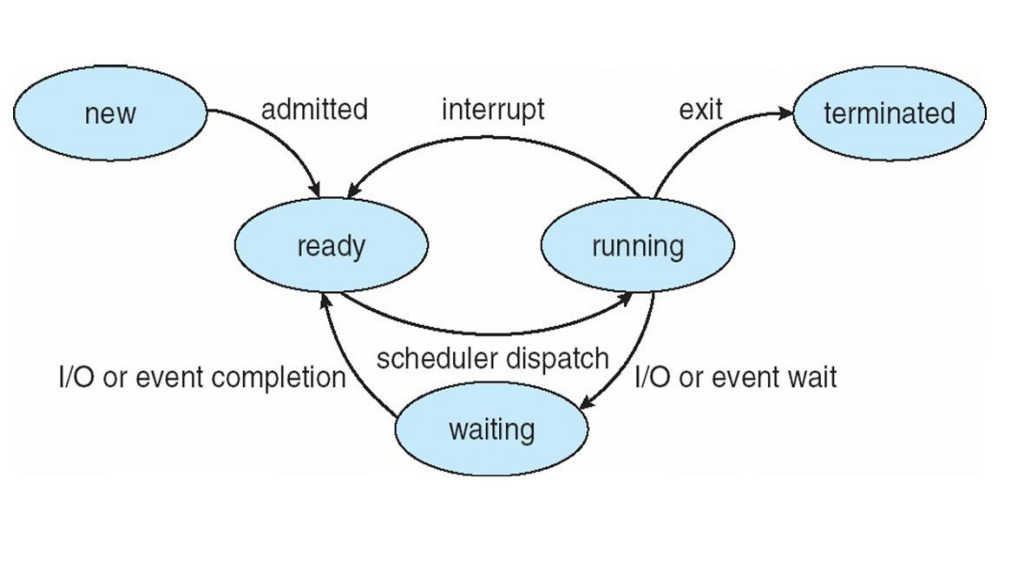 new
admitted
interrupt
exit
terminated
ready
running
scheduler dispatch
I/O or event completion
I/O or event wait
waiting